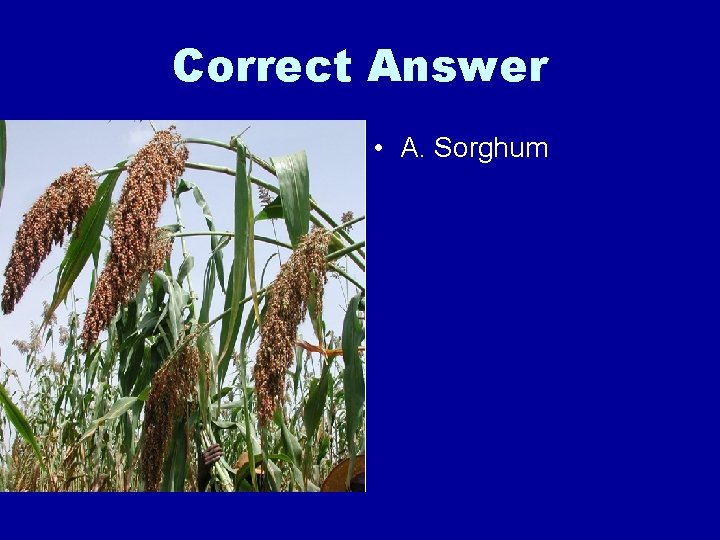 Correct Answer

• A. Sorghum